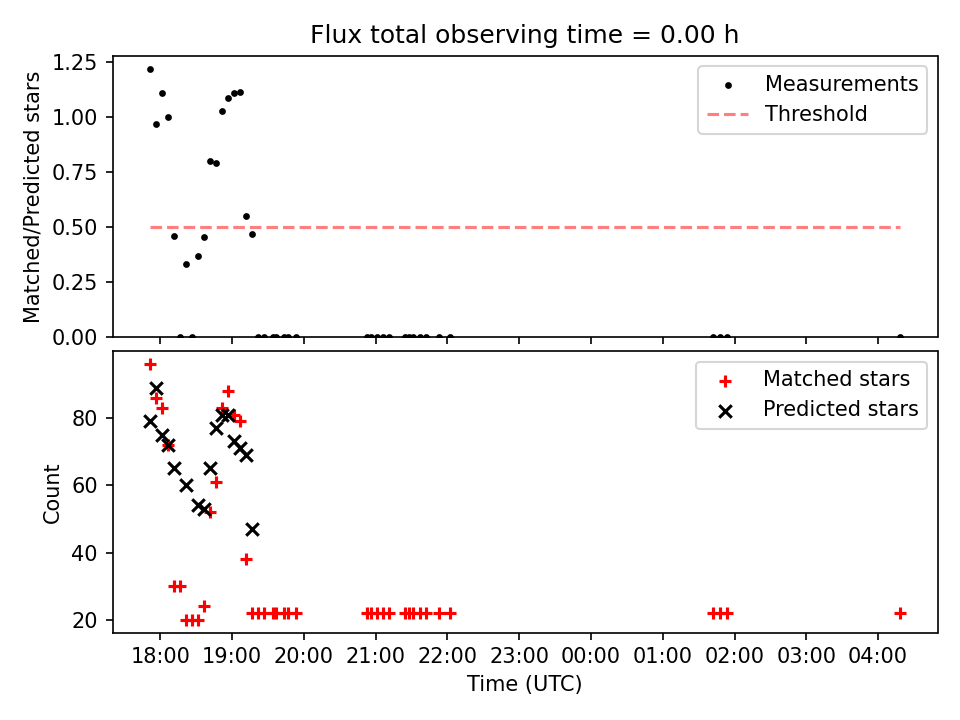 Flux total observing time = 0.00 h

Matched/Predicted stars

1.25
1.00
0.75
0.50
0.25
0.00

Measurements
Threshold

Count

80
60
40
20

Matched stars
Predicted stars

18:00 19:00 20:00 21:00 22:00 23:00 00:00 01:00 02:00 03:00 04:00

Time (UTC)